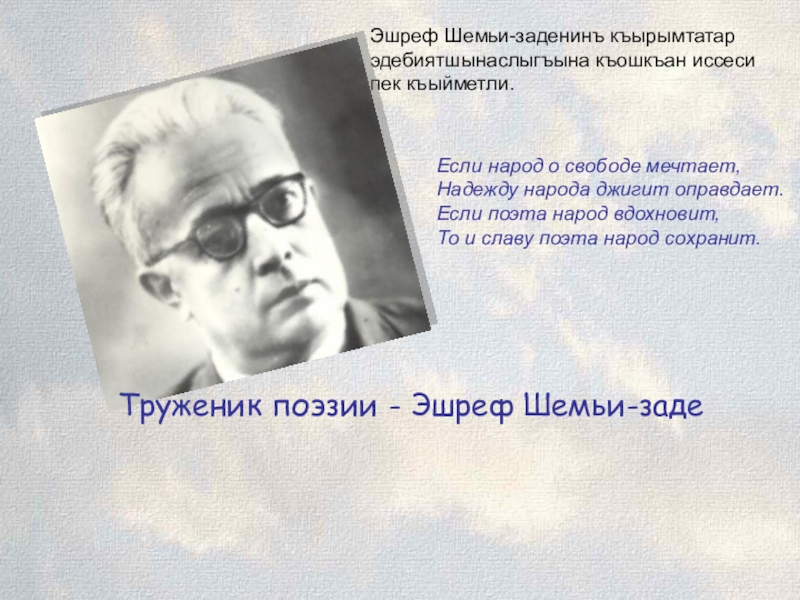 Эшреф Шемьи-заденинъ къырымтатар эдебиятшынаслыгъына къошкъан иссеси пек къыйметли.

Если народ о свободе мечтает,
Надежду народа джигит оправдает.
Если поэта народ вдохновит,
То и славу поэта народ сохранит.

Труженик поэзии - Эшреф Шемьи-заде